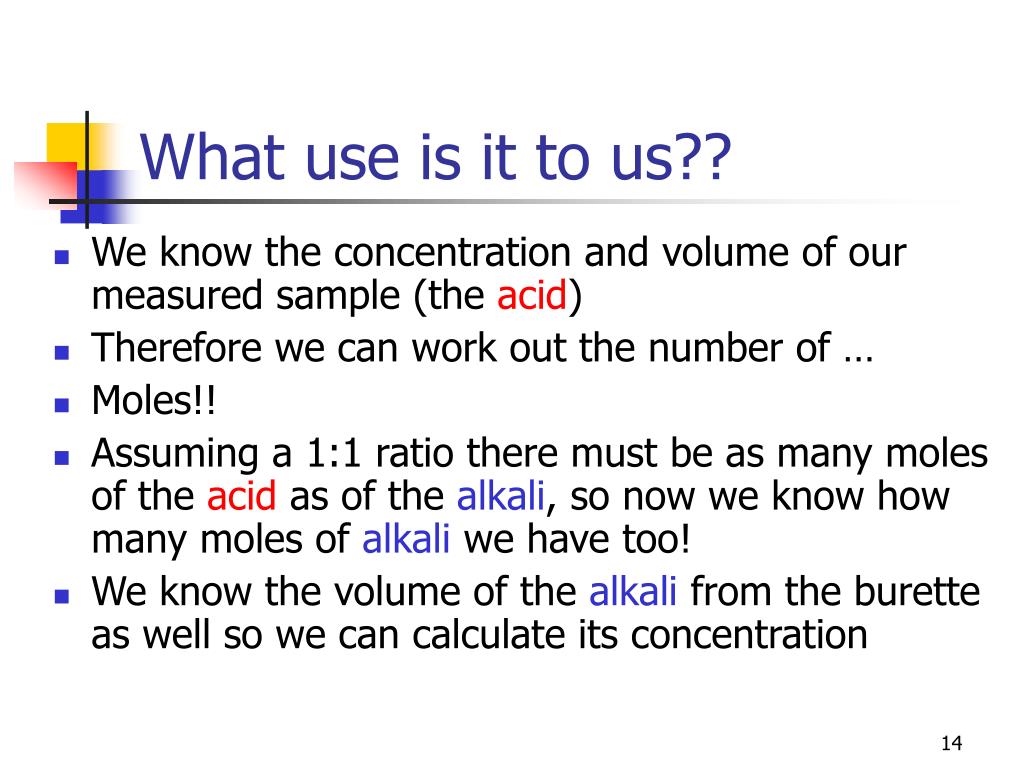 What use is it to us??

- We know the concentration and volume of our measured sample (the acid)
- Therefore we can work out the number of …
- Moles!!
- Assuming a 1:1 ratio there must be as many moles of the acid as of the alkali, so now we know how many moles of alkali we have too!
- We know the volume of the alkali from the burette as well so we can calculate its concentration

14